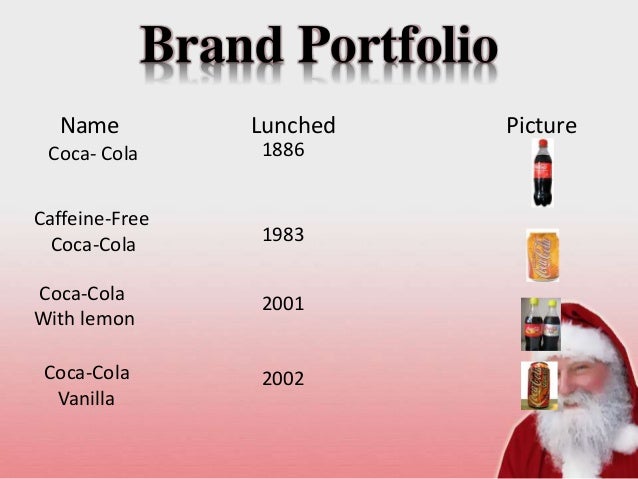 Brand Portfolio

| Name | Lunched | Picture |
|---|---|---|
| Coca- Cola | 1886 | |
| Caffeine-Free Coca-Cola | 1983 | |
| Coca-Cola With lemon | 2001 | |
| Coca-Cola Vanilla | 2002 | |